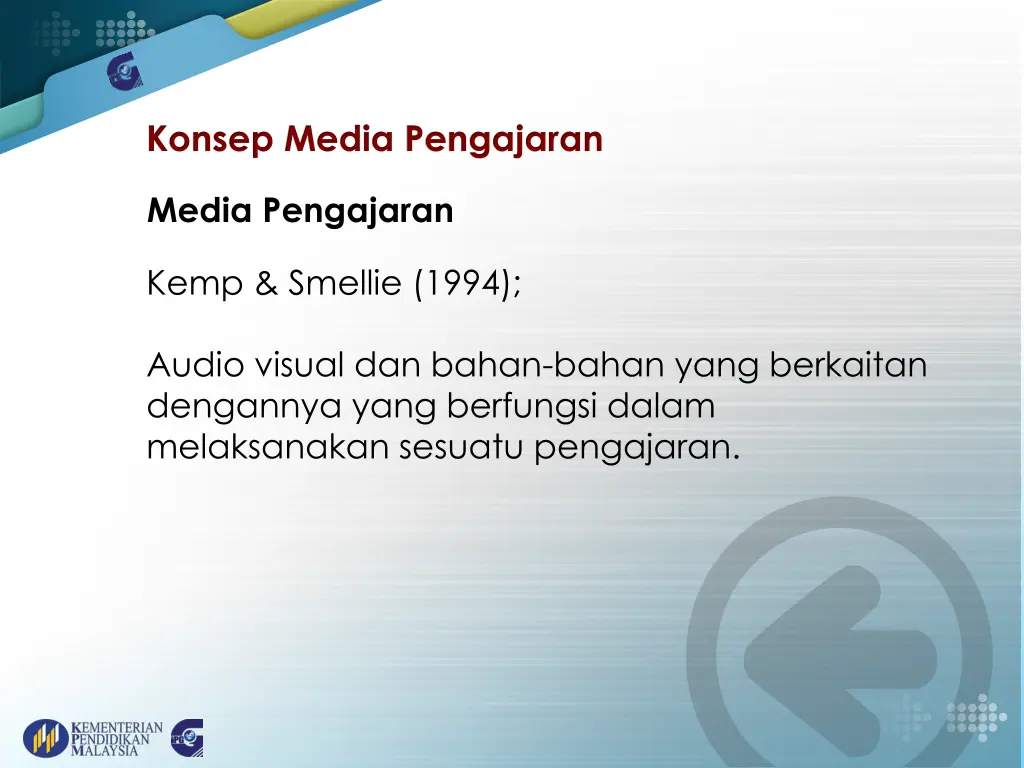 Konsep Media Pengajaran

Media Pengajaran

Kemp & Smellie (1994);

Audio visual dan bahan-bahan yang berkaitan dengannya yang berfungsi dalam melaksanakan sesuatu pengajaran.

KEMENTERIAN PENDIDIKAN MALAYSIA